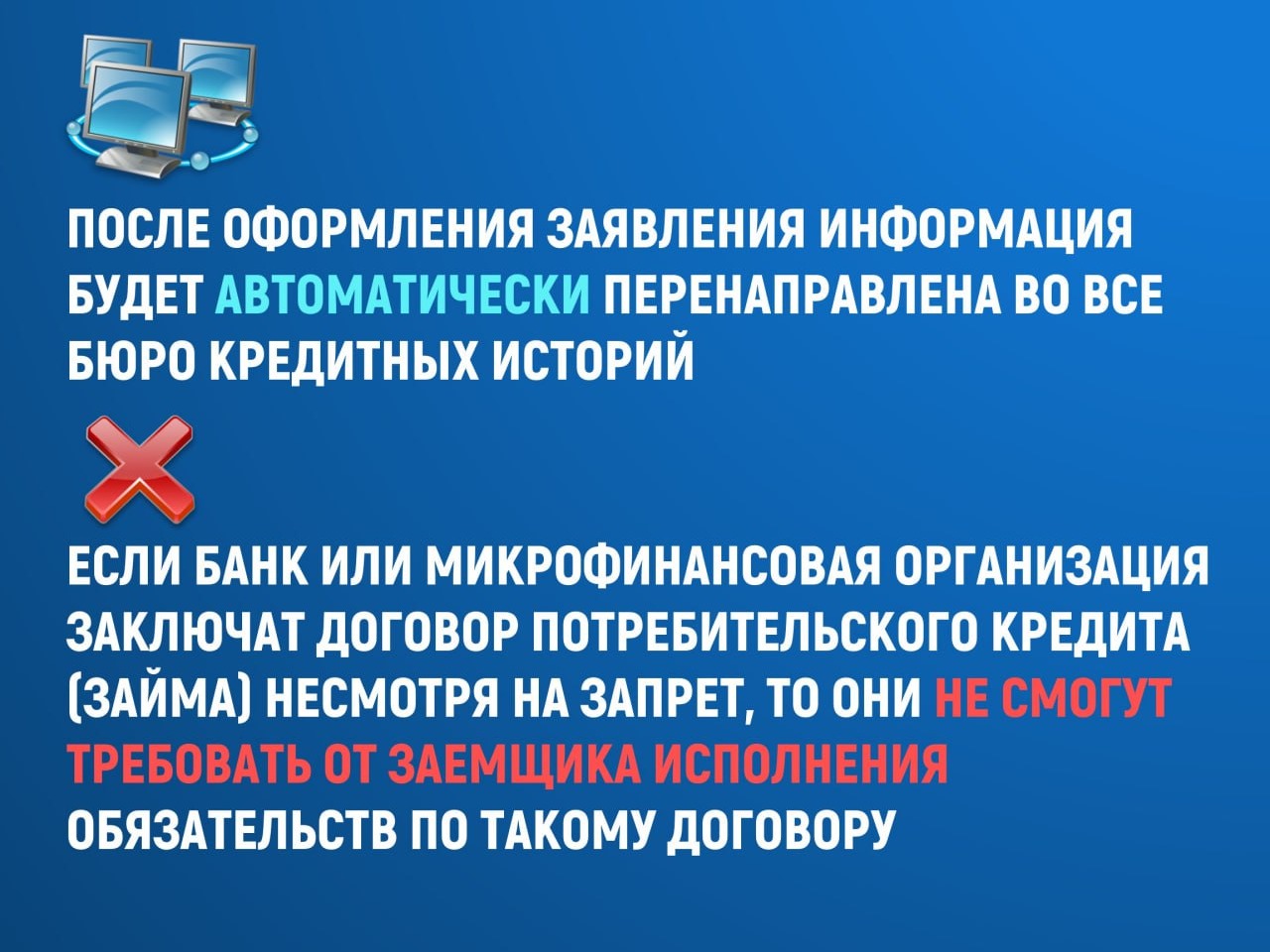 ПОСЛЕ ОФОРМЛЕНИЯ ЗАЯВЛЕНИЯ ИНФОРМАЦИЯ БУДЕТ АВТОМАТИЧЕСКИ ПЕРЕНАПРАВЛЕНА ВО ВСЕ БЮРО КРЕДИТНЫХ ИСТОРИЙ

ЕСЛИ БАНК ИЛИ МИКРОФИНАНСОВАЯ ОРГАНИЗАЦИЯ ЗАКЛЮЧАТ ДОГОВОР ПОТРЕБИТЕЛЬСКОГО КРЕДИТА (ЗАЙМА) НЕСМОТРЯ НА ЗАПРЕТ, ТО ОНИ НЕ СМОГУТ ТРЕБОВАТЬ ОТ ЗАЕМЩИКА ИСПОЛНЕНИЯ ОБЯЗАТЕЛЬСТВ ПО ТАКОМУ ДОГОВОРУ